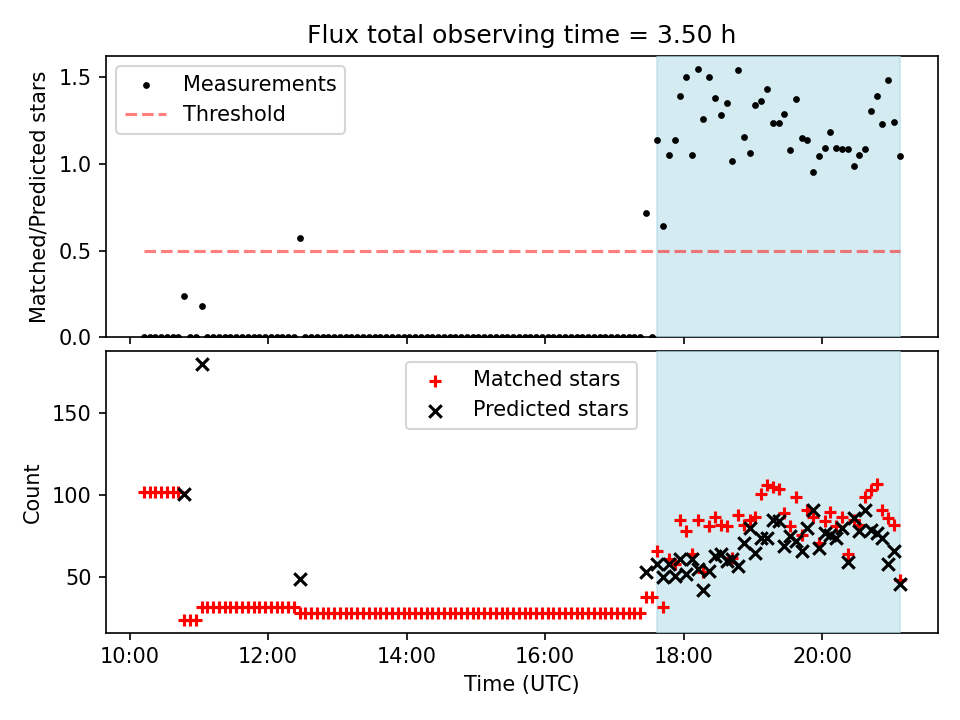 Flux total observing time = 3.50 h

Measurements
Threshold

Matched/Predicted stars

1.5
1.0
0.5
0.0

Matched stars
Predicted stars

Count

150
100
50

10:00
12:00
14:00
16:00
18:00
20:00

Time (UTC)